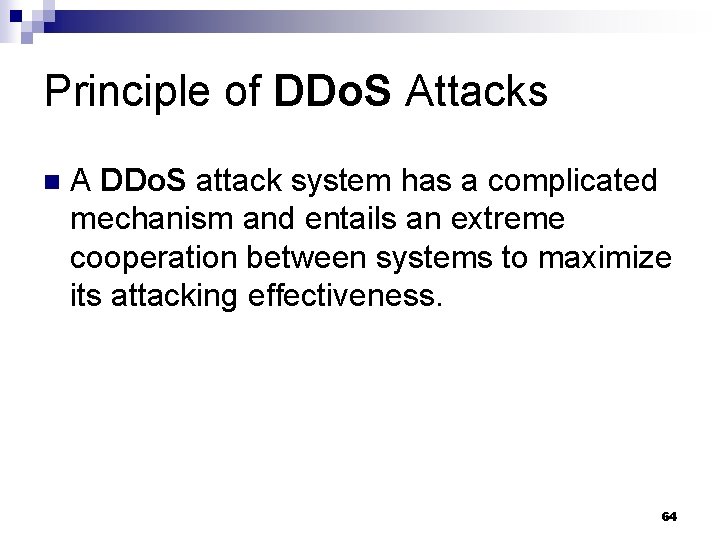 Principle of DDoS Attacks

A DDoS attack system has a complicated mechanism and entails an extreme cooperation between systems to maximize its attacking effectiveness.

64